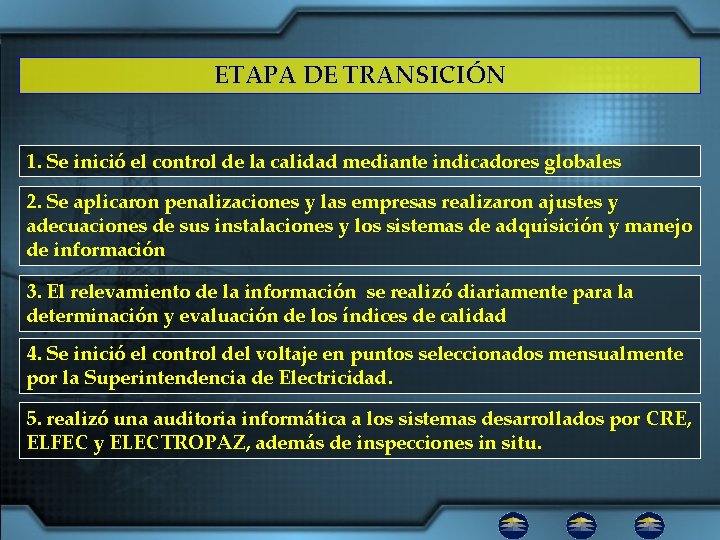 ETAPA DE TRANSICIÓN

1. Se inició el control de la calidad mediante indicadores globales

2. Se aplicaron penalizaciones y las empresas realizaron ajustes y adecuaciones de sus instalaciones y los sistemas de adquisición y manejo de información

3. El relevamiento de la información se realizó diariamente para la determinación y evaluación de los índices de calidad

4. Se inició el control del voltaje en puntos seleccionados mensualmente por la Superintendencia de Electricidad.

5. realizó una auditoria informática a los sistemas desarrollados por CRE, ELFEC y ELECTROPAZ, además de inspecciones in situ.